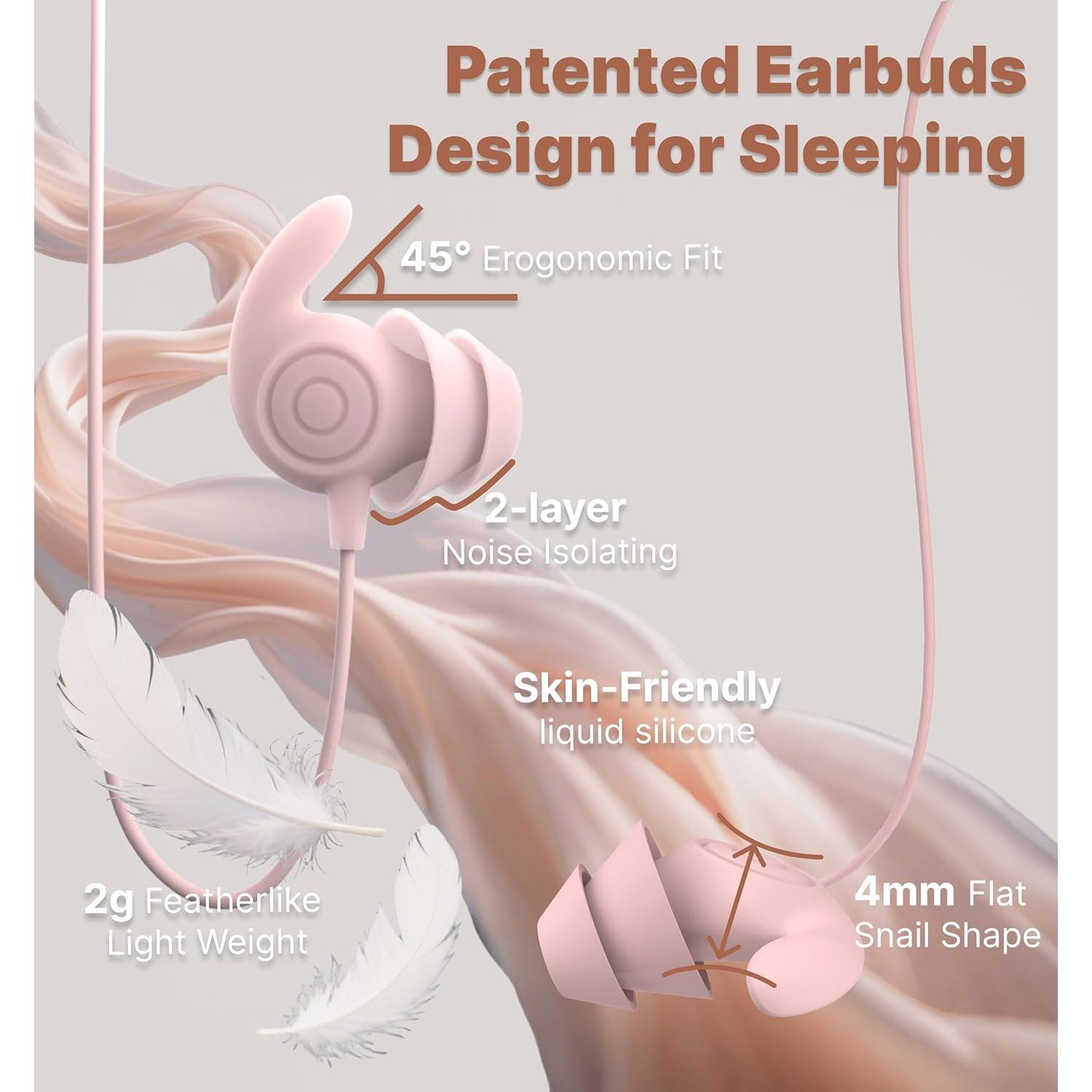 Patented Earbuds Design for Sleeping

45° Erogonomic Fit

2-layer
Noise Isolating

Skin-Friendly
liquid silicone

2g Featherlike
Light Weight

4mm Flat
Snail Shape